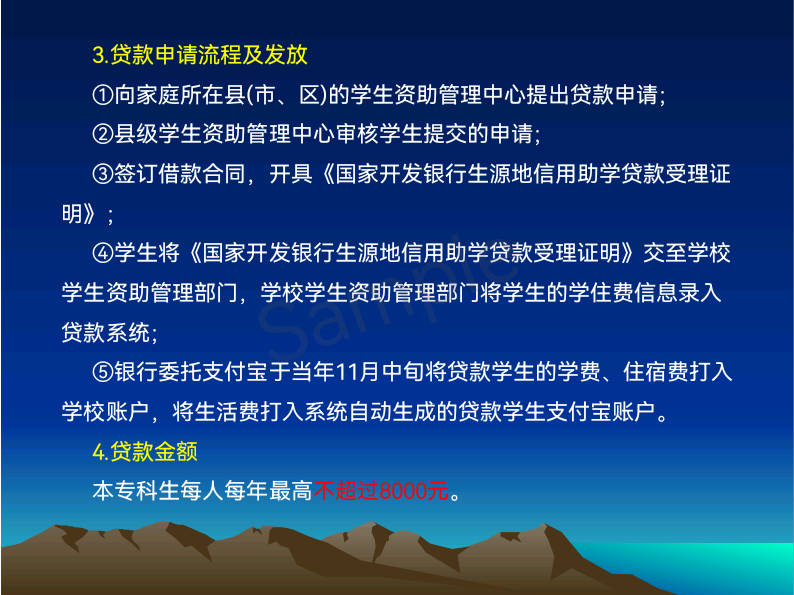 3.贷款申请流程及发放

①向家庭所在县(市、区)的学生资助管理中心提出贷款申请;

②县级学生资助管理中心审核学生提交的申请;

③签订借款合同，开具《国家开发银行生源地信用助学贷款受理证明》;

④学生将《国家开发银行生源地信用助学贷款受理证明》交至学校学生资助管理部门，学校学生资助管理部门将学生的学住费信息录入贷款系统;

⑤银行委托支付宝于当年11月中旬将贷款学生的学费、住宿费打入学校账户，将生活费打入系统自动生成的贷款学生支付宝账户。

4.贷款金额

本专科生每人每年最高不超过8000元。

Sample